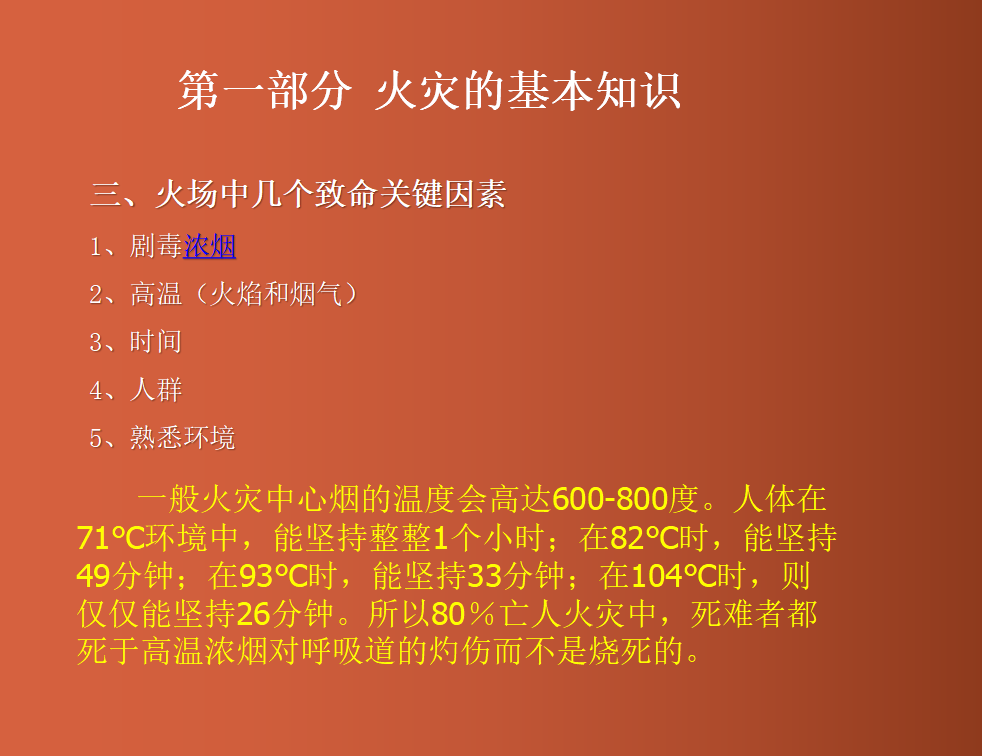 第一部分 火灾的基本知识

三、火场中几个致命关键因素

1、剧毒浓烟

2、高温（火焰和烟气）

3、时间

4、人群

5、熟悉环境

一般火灾中心烟的温度会高达600-800度。人体在71℃环境中，能坚持整整1个小时；在82℃时，能坚持49分钟；在93℃时，能坚持33分钟；在104℃时，则仅仅能坚持26分钟。所以80％亡人火灾中，死难者都死于高温浓烟对呼吸道的灼伤而不是烧死的。